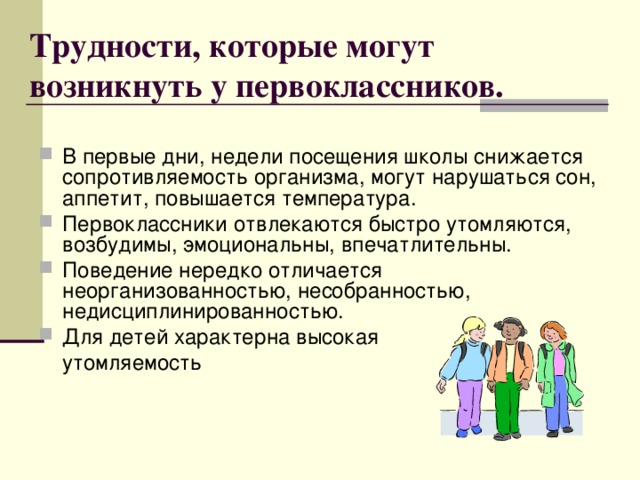 Трудности, которые могут возникнуть у первоклассников.

В первые дни, недели посещения школы снижается сопротивляемость организма, могут нарушаться сон, аппетит, повышается температура.

Первоклассники отвлекаются быстро утомляются, возбудимы, эмоциональны, впечатлительны.

Поведение нередко отличается неорганизованностью, несобранностью, недисциплинированностью.

Для детей характерна высокая утомляемость